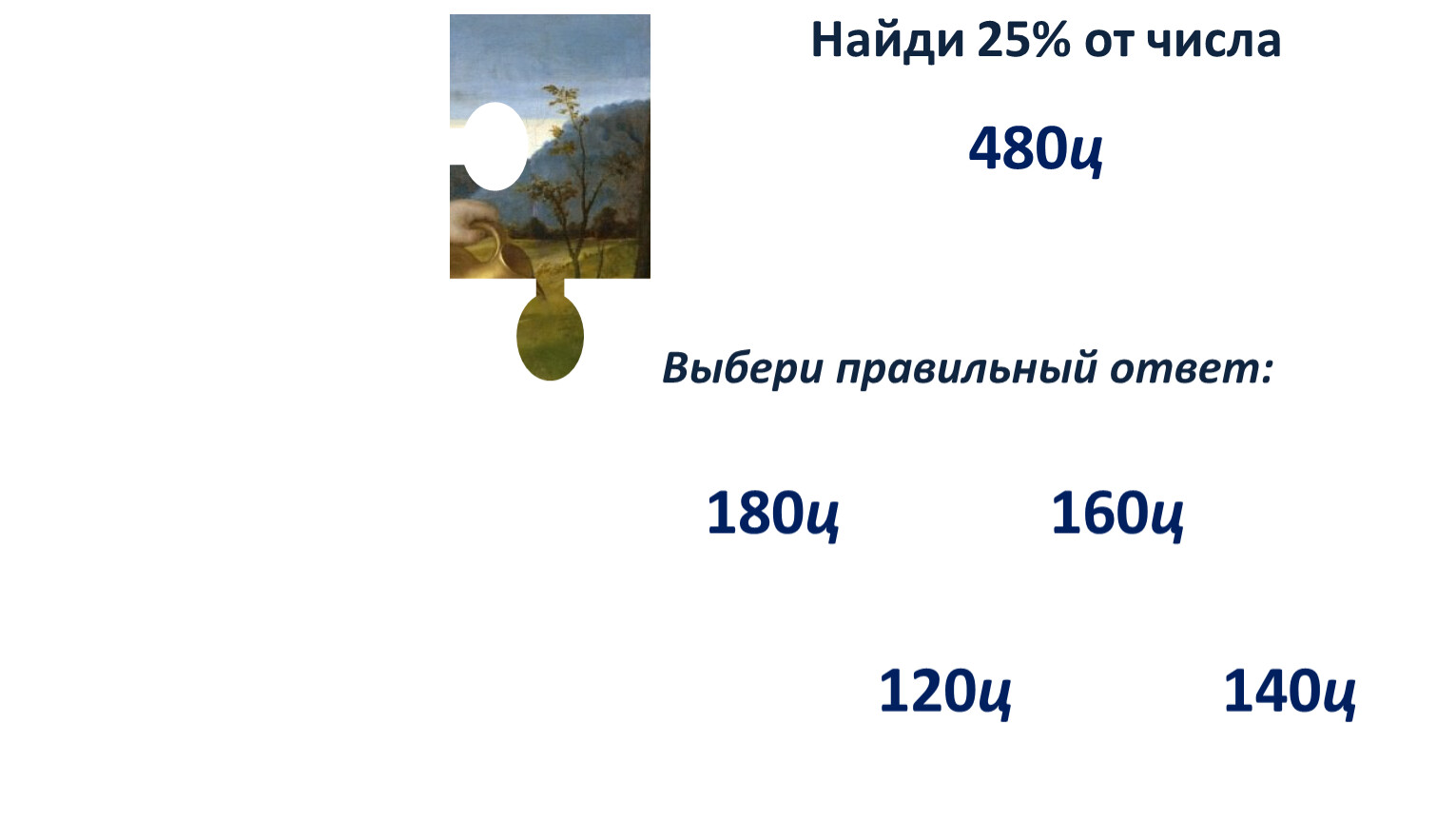 Найди 25% от числа

480ц

Выбери правильный ответ:

180ц

160ц

120ц

140ц